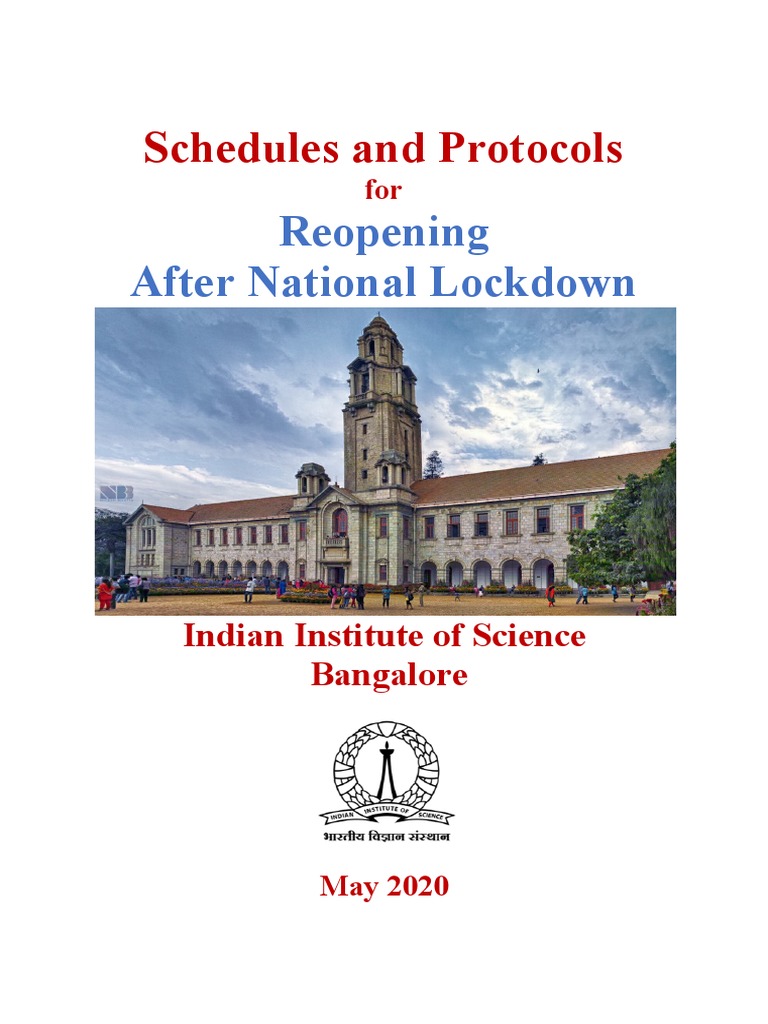 Schedules and Protocols
for
Reopening
After National Lockdown

NB

Indian Institute of Science
Bangalore

INDIAN INSTITUTE OF SCIENCE
भारतीय विज्ञान संस्थान

May 2020